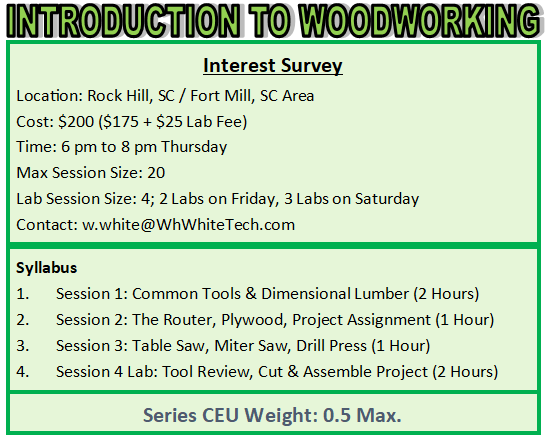 INTRODUCTION TO WOODWORKING

Interest Survey

Location: Rock Hill, SC / Fort Mill, SC Area

Cost: \$200 (\$175 + \$25 Lab Fee)

Time: 6 pm to 8 pm Thursday

Max Session Size: 20

Lab Session Size: 4; 2 Labs on Friday, 3 Labs on Saturday

Contact: w.white@WhWhiteTech.com

Syllabus

1. Session 1: Common Tools & Dimensional Lumber (2 Hours)
2. Session 2: The Router, Plywood, Project Assignment (1 Hour)
3. Session 3: Table Saw, Miter Saw, Drill Press (1 Hour)
4. Session 4 Lab: Tool Review, Cut & Assemble Project (2 Hours)

Series CEU Weight: 0.5 Max.